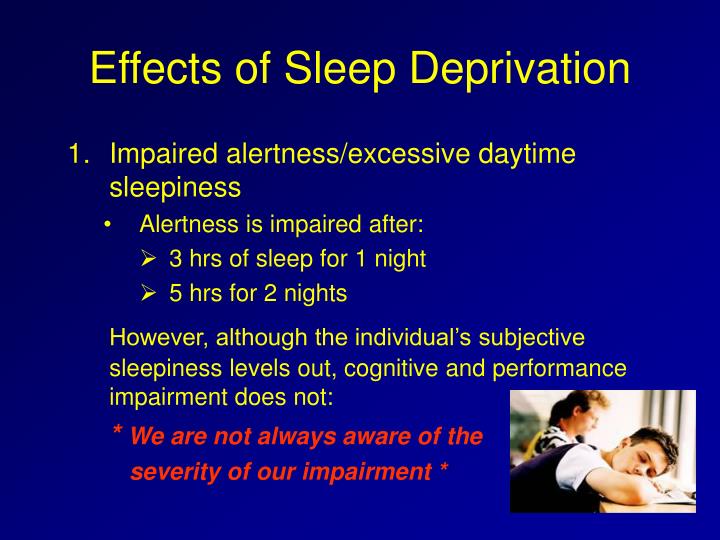 Effects of Sleep Deprivation

1. Impaired alertness/excessive daytime sleepiness

• Alertness is impaired after:

➢ 3 hrs of sleep for 1 night

➢ 5 hrs for 2 nights

However, although the individual's subjective sleepiness levels out, cognitive and performance impairment does not:

* We are not always aware of the severity of our impairment *